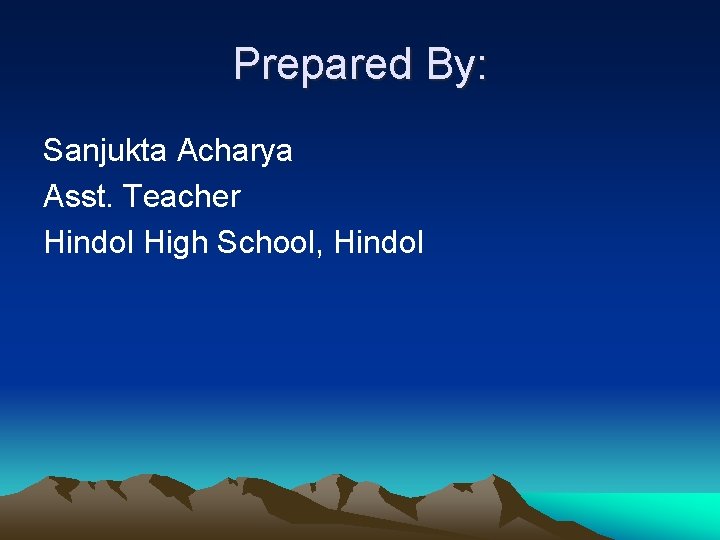 Prepared By:

Sanjukta Acharya
Asst. Teacher
Hindol High School, Hindol